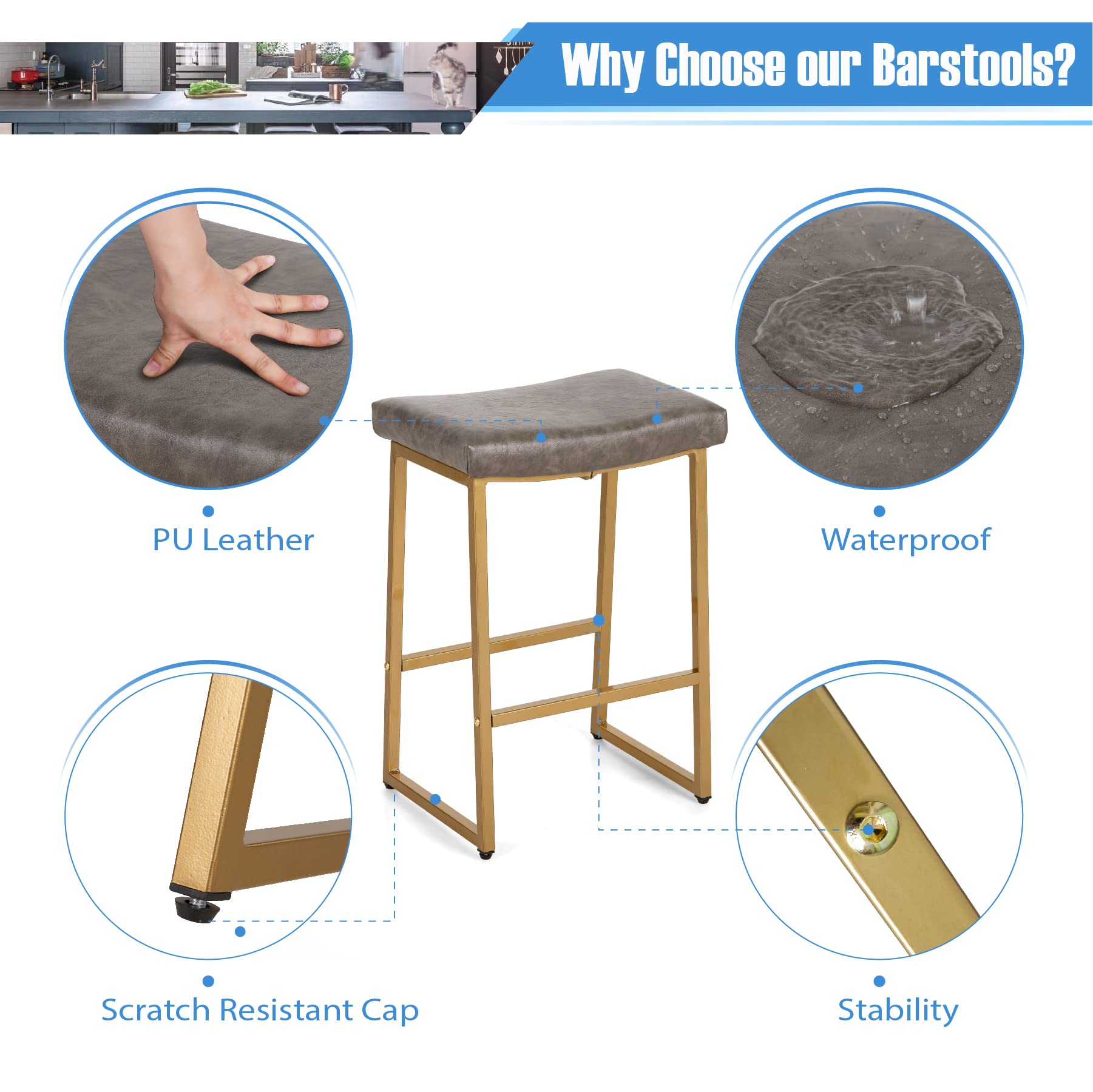 Why Choose our Barstools?

PU Leather

Waterproof

Scratch Resistant Cap

Stability